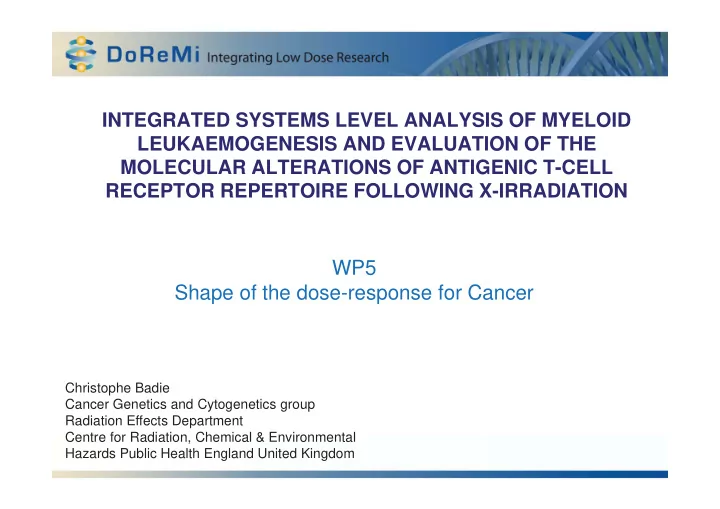 DoReMi Integrating Low Dose Research

INTEGRATED SYSTEMS LEVEL ANALYSIS OF MYELOID LEUKAEMOGENESIS AND EVALUATION OF THE MOLECULAR ALTERATIONS OF ANTIGENIC T-CELL RECEPTOR REPERTOIRE FOLLOWING X-IRRADIATION

WP5
Shape of the dose-response for Cancer

Christophe Badie
Cancer Genetics and Cytogenetics group
Radiation Effects Department
Centre for Radiation, Chemical & Environmental Hazards Public Health England United Kingdom